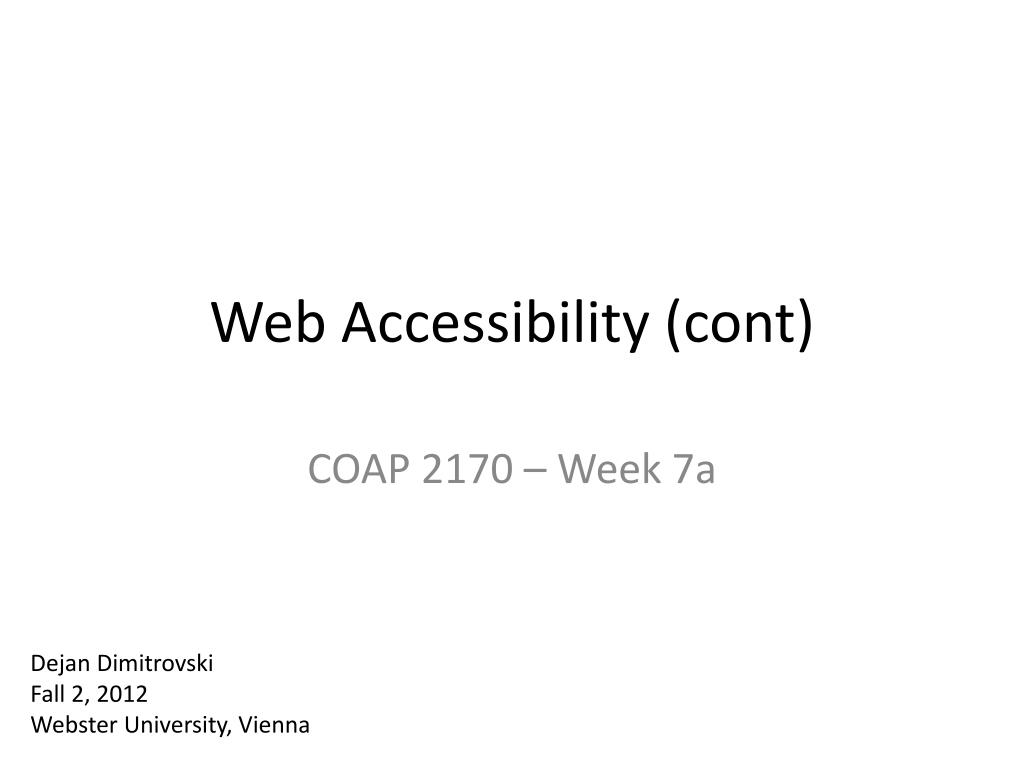 Web Accessibility (cont)

COAP 2170 – Week 7a

Dejan Dimitrovski
Fall 2, 2012
Webster University, Vienna